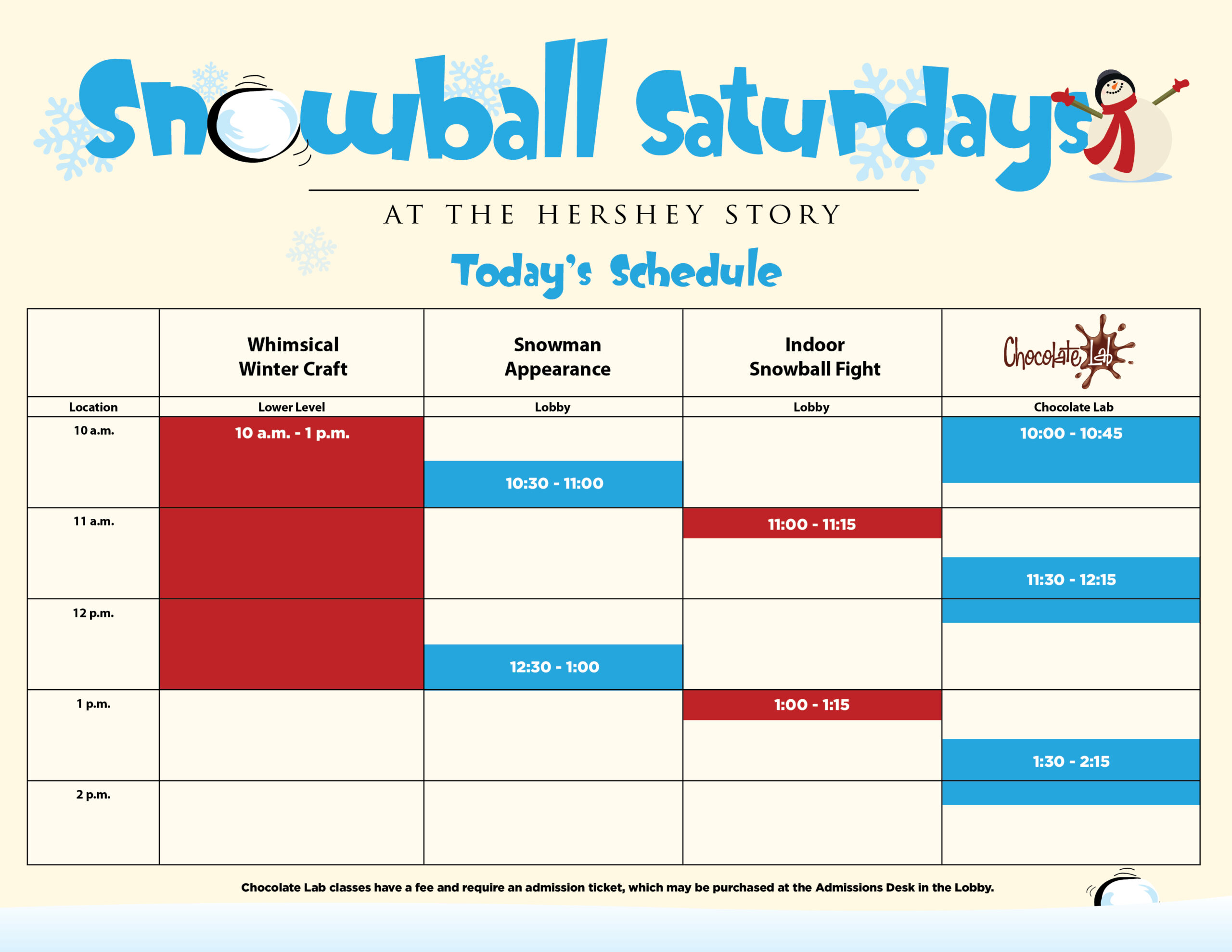 Snowball Saturdays

AT THE HERSHEY STORY

Today's Schedule

| | Whimsical Winter Craft | Snowman Appearance | Indoor Snowball Fight | Chocolate Lab |
|---|---|---|---|---|
| Location | Lower Level | Lobby | Lobby | Chocolate Lab |
| 10 a.m. | 10 a.m. - 1 p.m. | 10:30 - 11:00 | | 10:00 - 10:45 |
| 11 a.m. | | | 11:00 - 11:15 | 11:30 - 12:15 |
| 12 p.m. | | 12:30 - 1:00 | | |
| 1 p.m. | | | 1:00 - 1:15 | 1:30 - 2:15 |
| 2 p.m. | | | | |

Chocolate Lab classes have a fee and require an admission ticket, which may be purchased at the Admissions Desk in the Lobby.